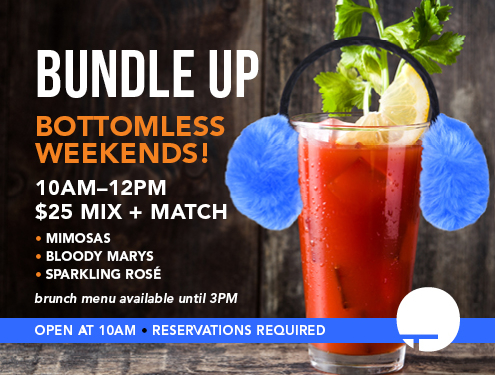 BUNDLE UP

BOTTOMLESS WEEKENDS!

10AM–12PM
$25 MIX + MATCH

• MIMOSAS
• BLOODY MARYS
• SPARKLING ROSÉ

brunch menu available until 3PM

OPEN AT 10AM • RESERVATIONS REQUIRED